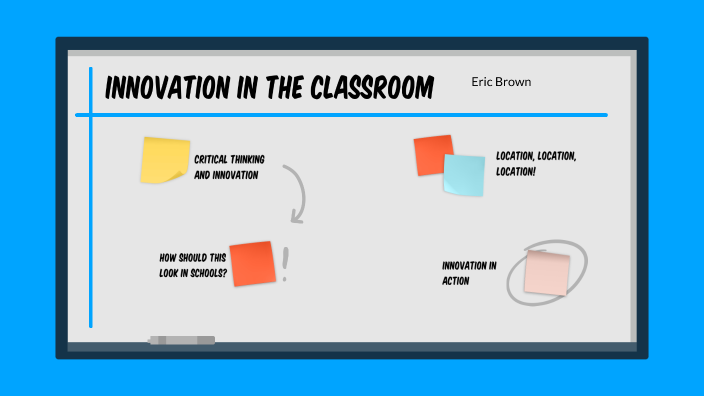 INNOVATION IN THE CLASSROOM

Eric Brown

CRITICAL THINKING AND INNOVATION

LOCATION, LOCATION, LOCATION!

HOW SHOULD THIS LOOK IN SCHOOLS?

!

INNOVATION IN ACTION